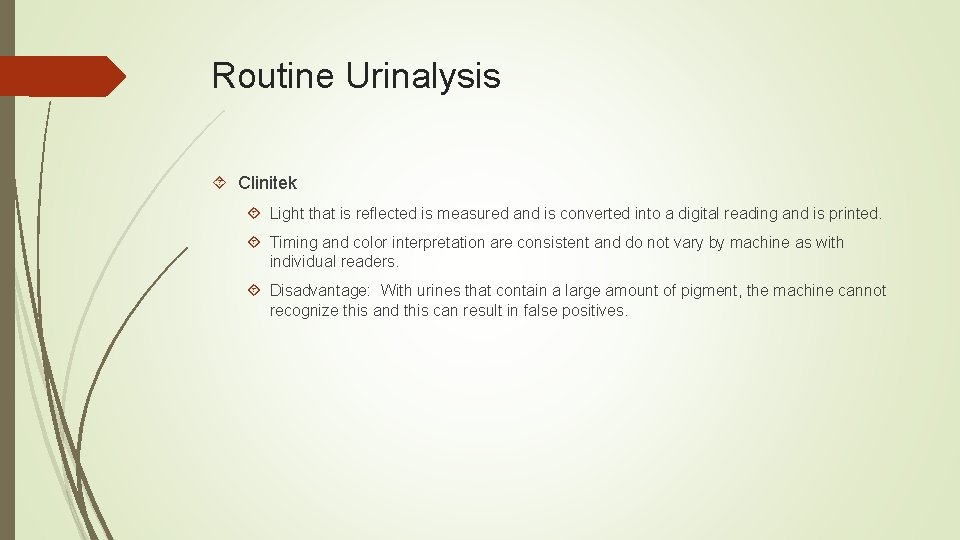 Routine Urinalysis

Clinitek

Light that is reflected is measured and is converted into a digital reading and is printed.

Timing and color interpretation are consistent and do not vary by machine as with individual readers.

Disadvantage: With urines that contain a large amount of pigment, the machine cannot recognize this and this can result in false positives.